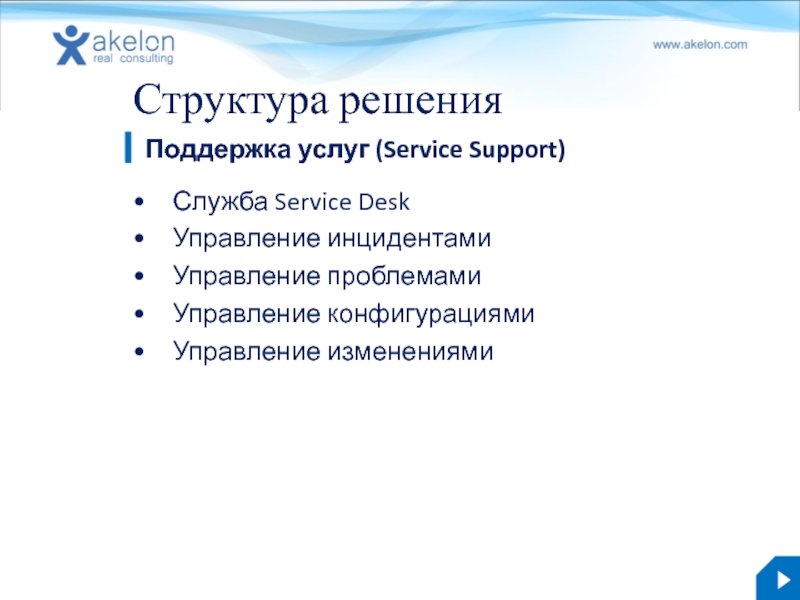 akelon
real consulting

www.akelon.com

Структура решения

Поддержка услуг (Service Support)

• Служба Service Desk
• Управление инцидентами
• Управление проблемами
• Управление конфигурациями
• Управление изменениями